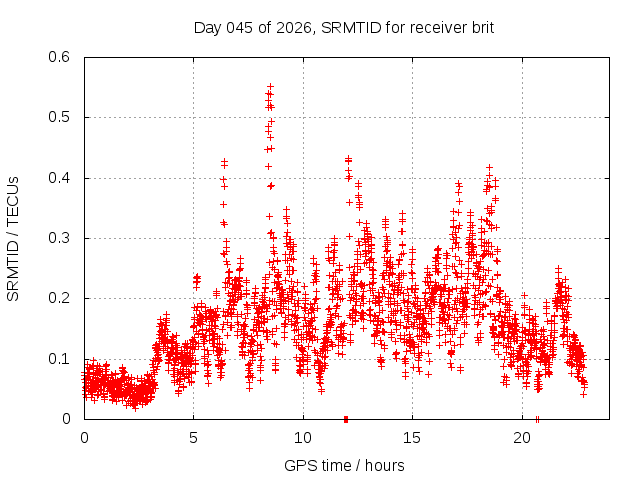 Day 045 of 2026, SRMTID for receiver brit

SRMTID / TECUs

0.6
0.5
0.4
0.3
0.2
0.1
0

0
5
10
15
20

GPS time / hours